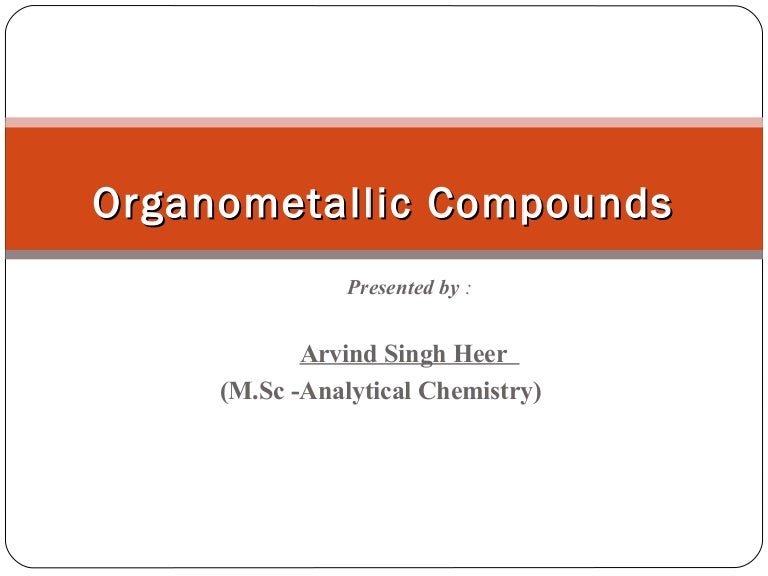 Organometallic Compounds

Presented by :

Arvind Singh Heer

(M.Sc -Analytical Chemistry)